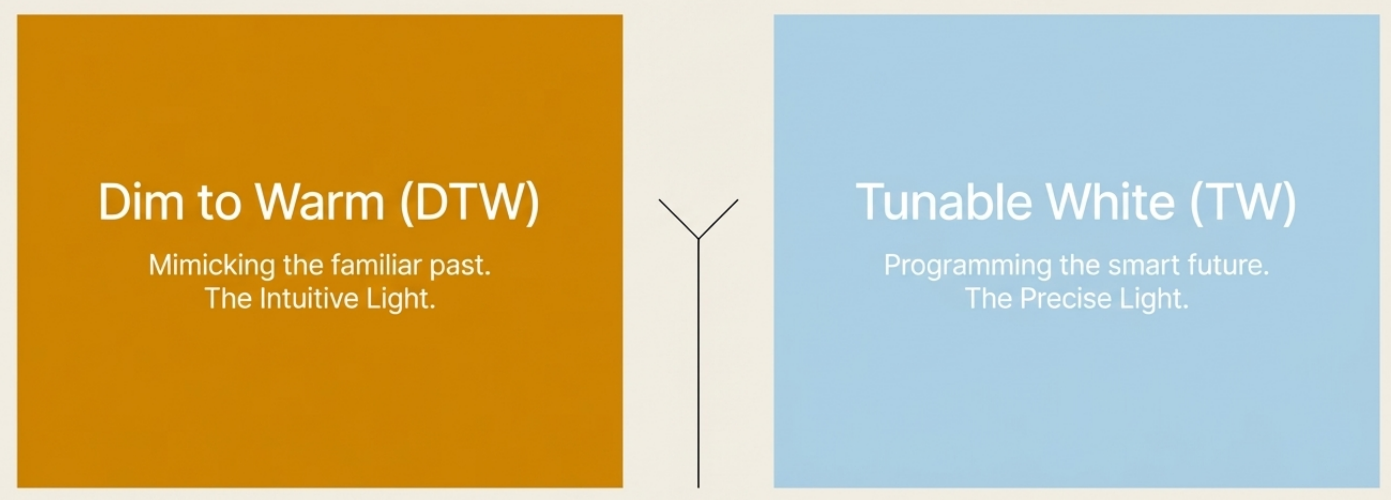 Dim to Warm (DTW)

Mimicking the familiar past.
The Intuitive Light.

Tunable White (TW)

Programming the smart future.
The Precise Light.